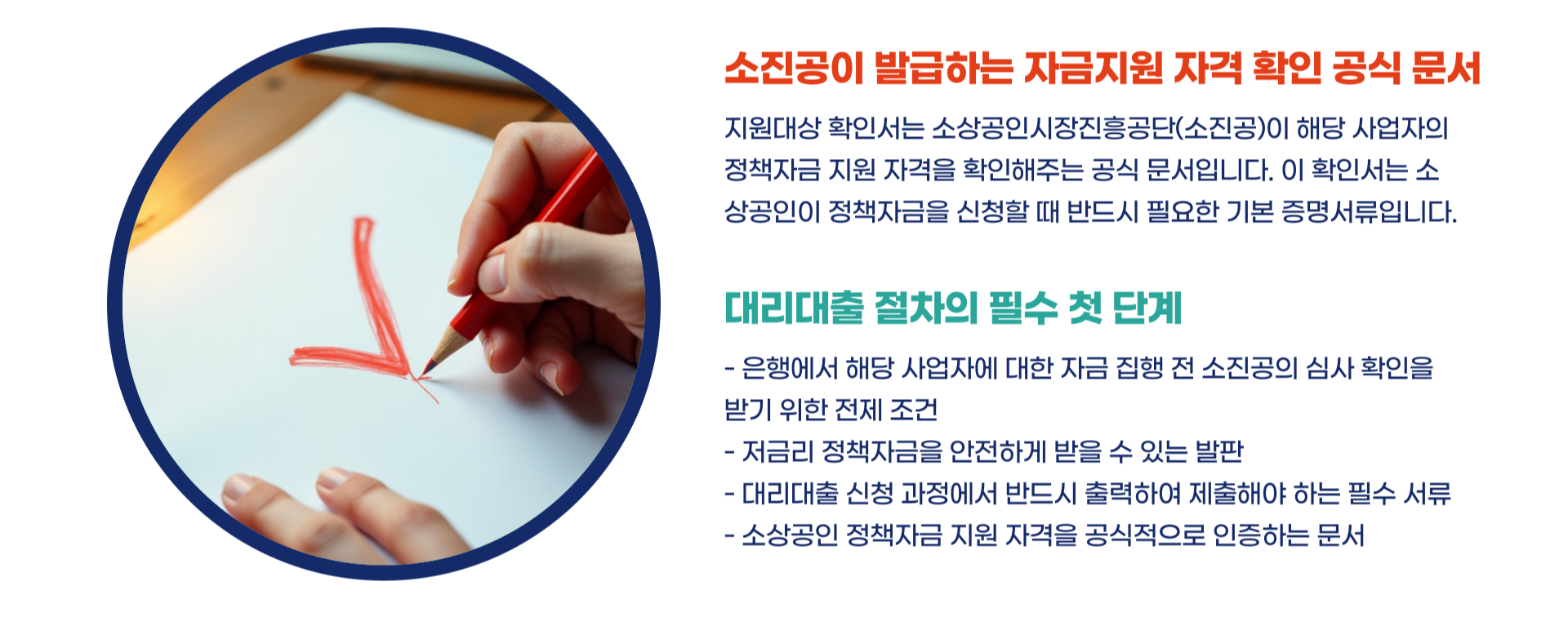 소진공이 발급하는 자금지원 자격 확인 공식 문서

지원대상 확인서는 소상공인시장진흥공단(소진공)이 해당 사업자의 정책자금 지원 자격을 확인해주는 공식 문서입니다. 이 확인서는 소상공인이 정책자금을 신청할 때 반드시 필요한 기본 증명서류입니다.

대리대출 절차의 필수 첫 단계

- 은행에서 해당 사업자에 대한 자금 집행 전 소진공의 심사 확인을 받기 위한 전제 조건
- 저금리 정책자금을 안전하게 받을 수 있는 발판
- 대리대출 신청 과정에서 반드시 출력하여 제출해야 하는 필수 서류
- 소상공인 정책자금 지원 자격을 공식적으로 인증하는 문서